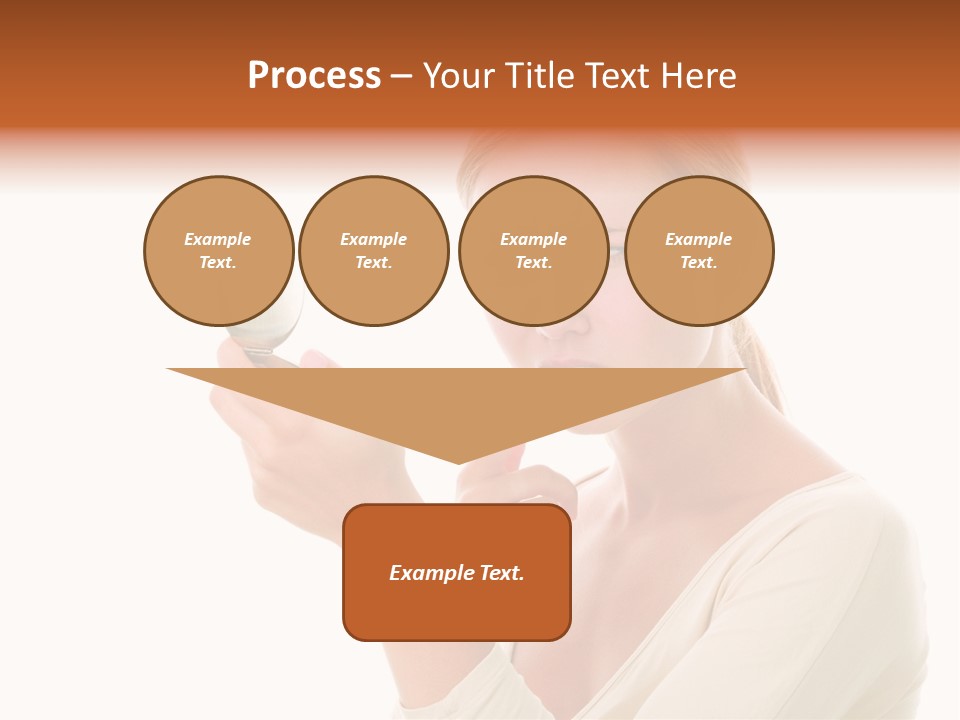 Process – Your Title Text Here

Example Text.

Example Text.

Example Text.

Example Text.

Example Text.